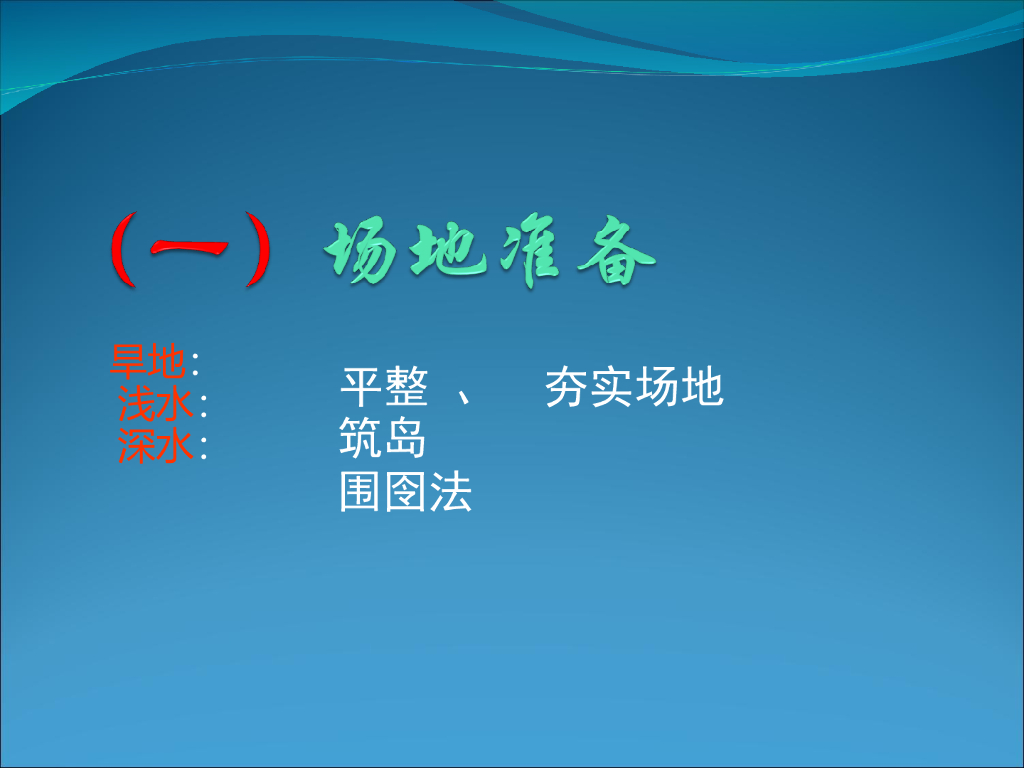 （一）场地准备

旱地：
浅水：
深水：

平整 、 夯实场地
筑岛
围囹法